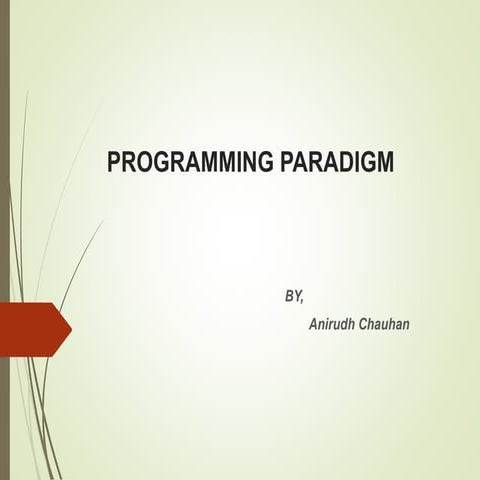 PROGRAMMING PARADIGM

BY,

Anirudh Chauhan